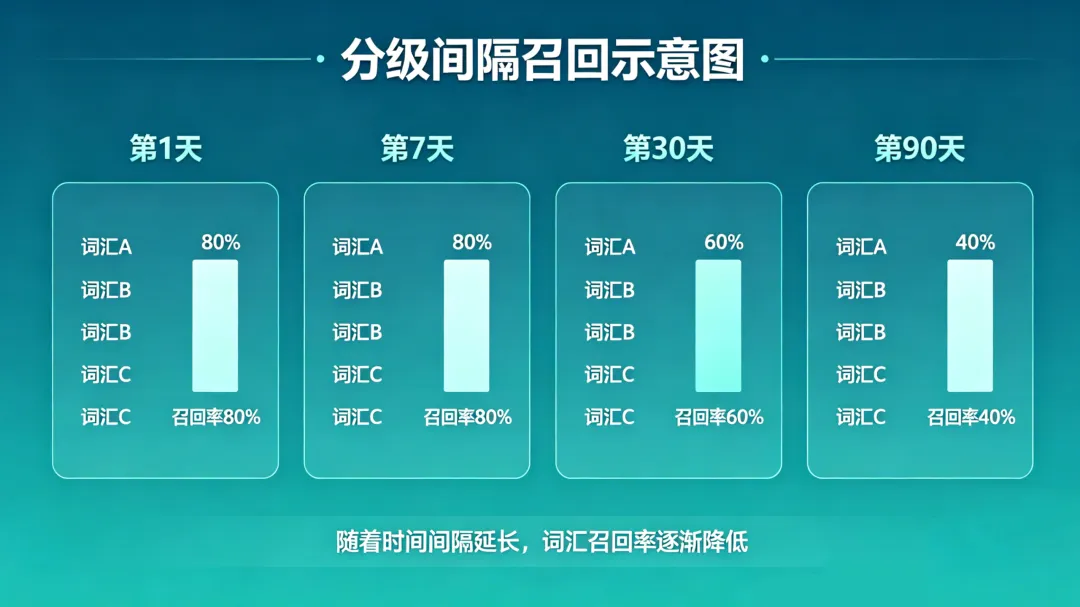 分级间隔召回示意图

第1天

词汇A
词汇B
词汇B
词汇C
词汇C

80%

召回率80%

第7天

词汇A
词汇B
词汇B
词汇C
词汇C

80%

召回率80%

第30天

词汇A
词汇B
词汇B
词汇C
词汇C

60%

召回率60%

第90天

词汇A
词汇B
词汇B
词汇C
词汇C

40%

召回率40%

随着时间间隔延长，词汇召回率逐渐降低